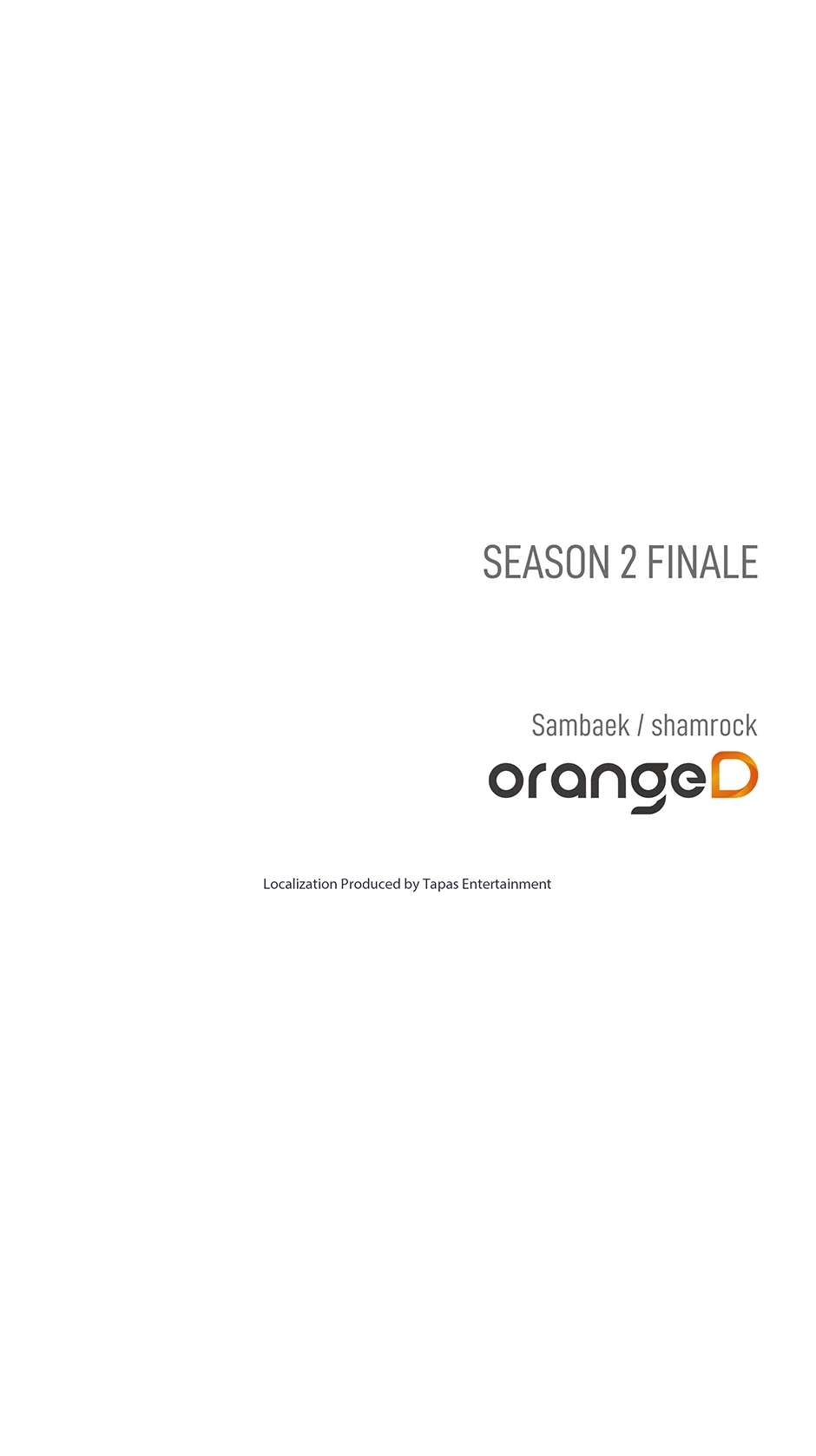 SEASON 2 FINALE

Sambaek / shamrock
orangeD

Localization Produced by Tapas Entertainment